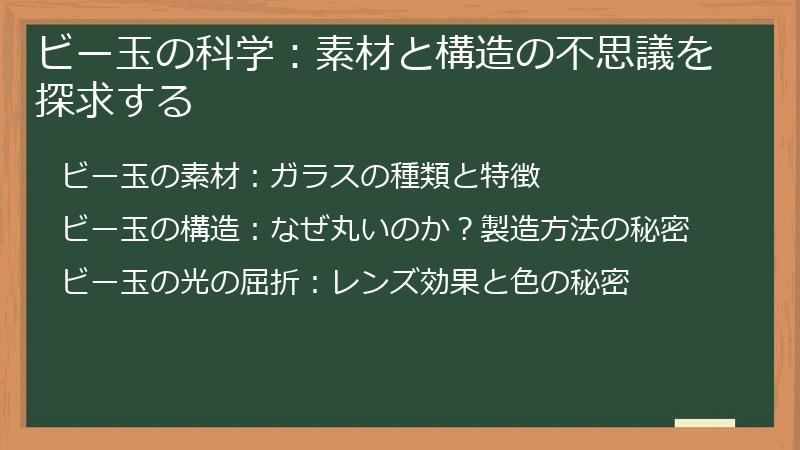 ビー玉の科学：素材と構造の不思議を探求する

ビー玉の素材：ガラスの種類と特徴

ビー玉の構造：なぜ丸いのか？製造方法の秘密

ビー玉の光の屈折：レンズ効果と色の秘密